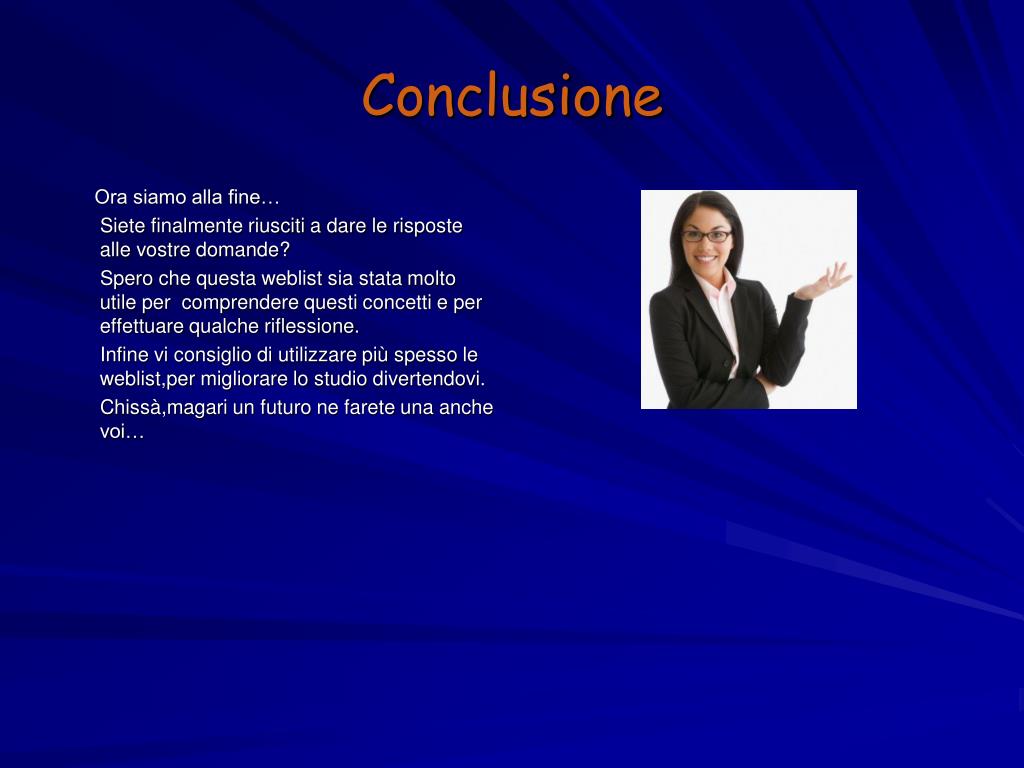 Conclusione

Ora siamo alla fine…

Siete finalmente riusciti a dare le risposte alle vostre domande?

Spero che questa weblist sia stata molto utile per comprendere questi concetti e per effettuare qualche riflessione.

Infine vi consiglio di utilizzare più spesso le weblist,per migliorare lo studio divertendovi.

Chissà,magari un futuro ne farete una anche voi…